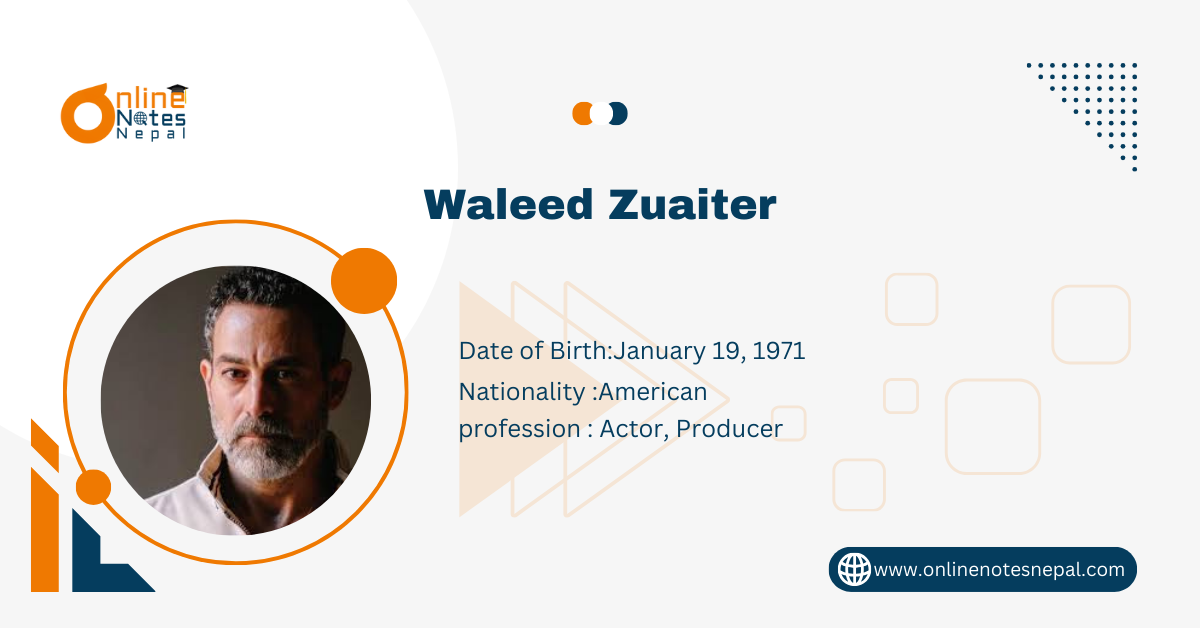 Online Notes Nepal

Waleed Zuaiter

Date of Birth:January 19, 1971
Nationality :American
profession : Actor, Producer

www.onlinenotesnepal.com